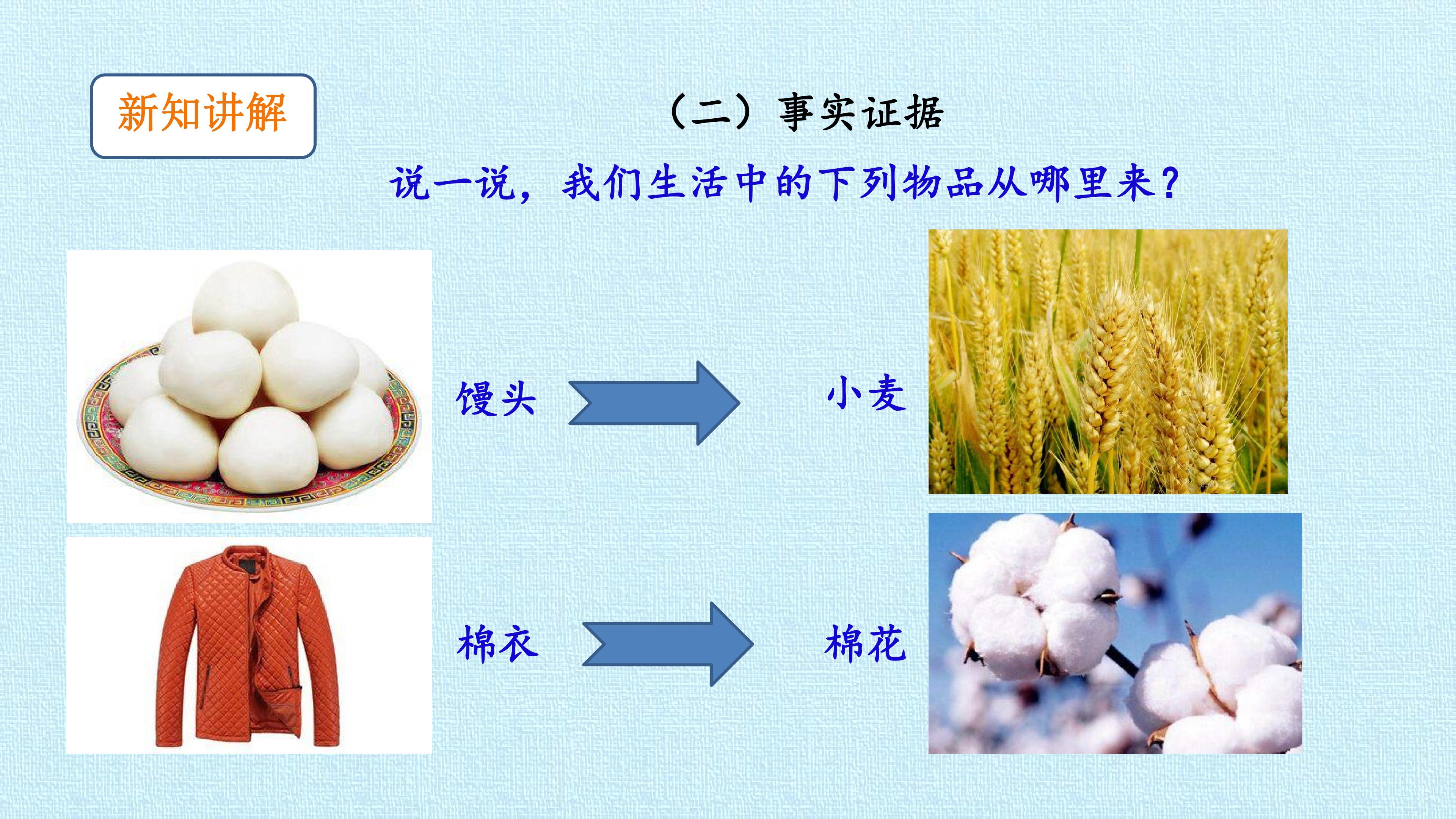 新知讲解

（二）事实证据

说一说，我们生活中的下列物品从哪里来？

馒头

小麦

棉衣

棉花